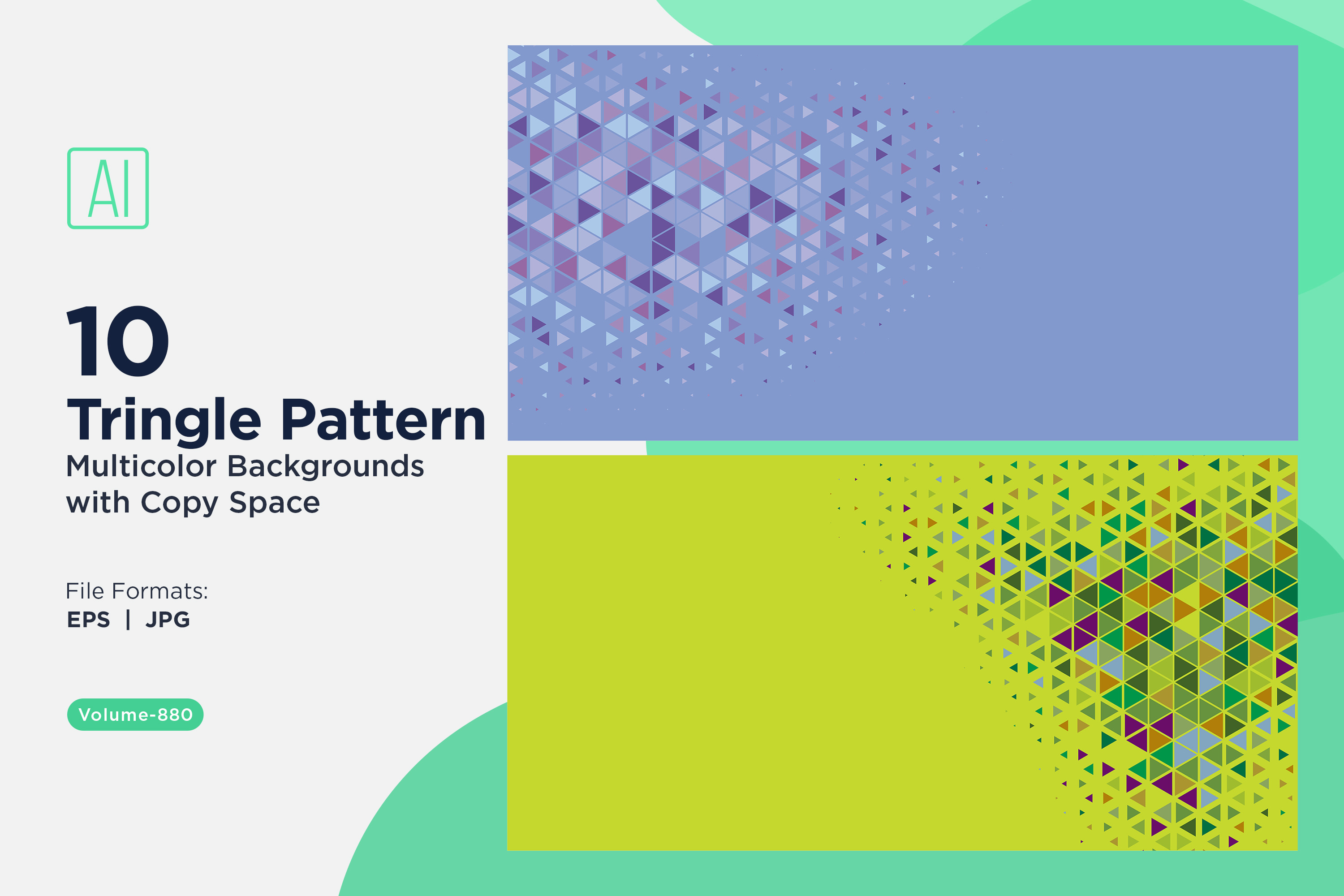 AI

10
Tringle Pattern
Multicolor Backgrounds with Copy Space

File Formats:
EPS | JPG

Volume-880